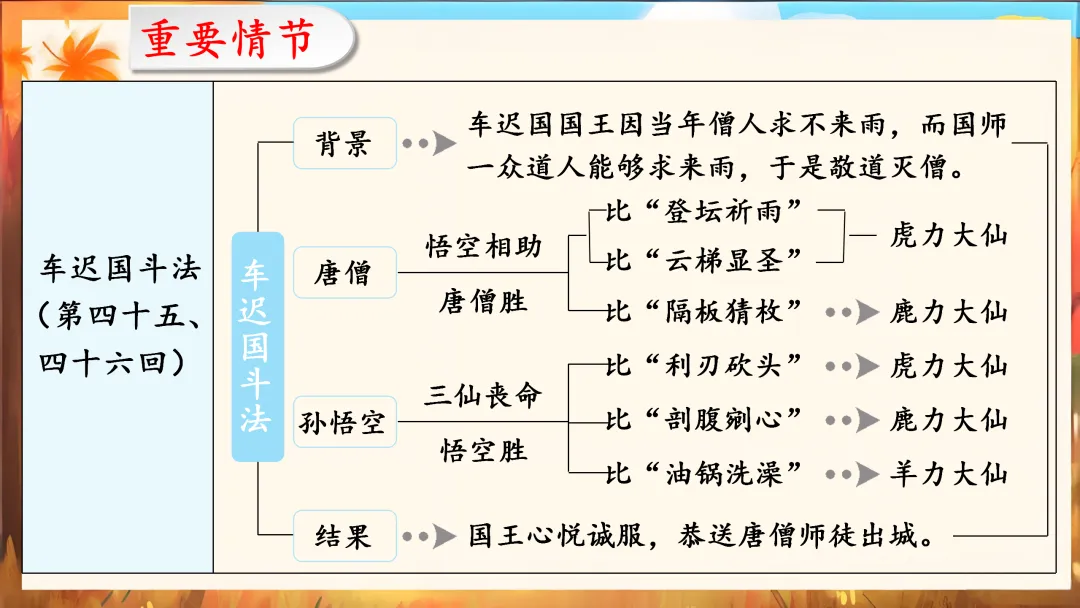 重要情节

车迟国斗法（第四十五、四十六回）

车迟国斗法

背景

车迟国国王因当年僧人求不来雨，而国师一众道人能够求来雨，于是敬道灭僧。

唐僧

悟空相助

唐僧胜

比“登坛祈雨”

比“云梯显圣”

虎力大仙

比“隔板猜枚”

鹿力大仙

孙悟空

三仙丧命

悟空胜

比“利刃砍头”

虎力大仙

比“剖腹剜心”

鹿力大仙

比“油锅洗澡”

羊力大仙

结果

国王心悦诚服，恭送唐僧师徒出城。